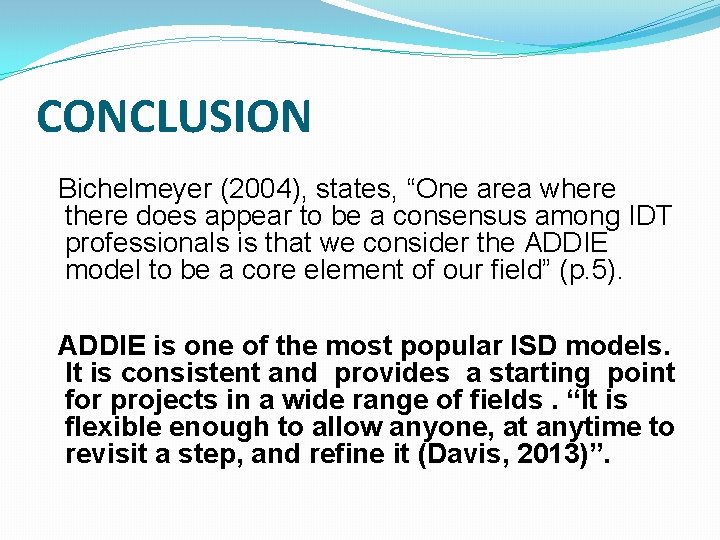 CONCLUSION

Bichelmeyer (2004), states, “One area where there does appear to be a consensus among IDT professionals is that we consider the ADDIE model to be a core element of our field” (p.5).

ADDIE is one of the most popular ISD models. It is consistent and provides a starting point for projects in a wide range of fields . “It is flexible enough to allow anyone, at anytime to revisit a step, and refine it (Davis, 2013)”.